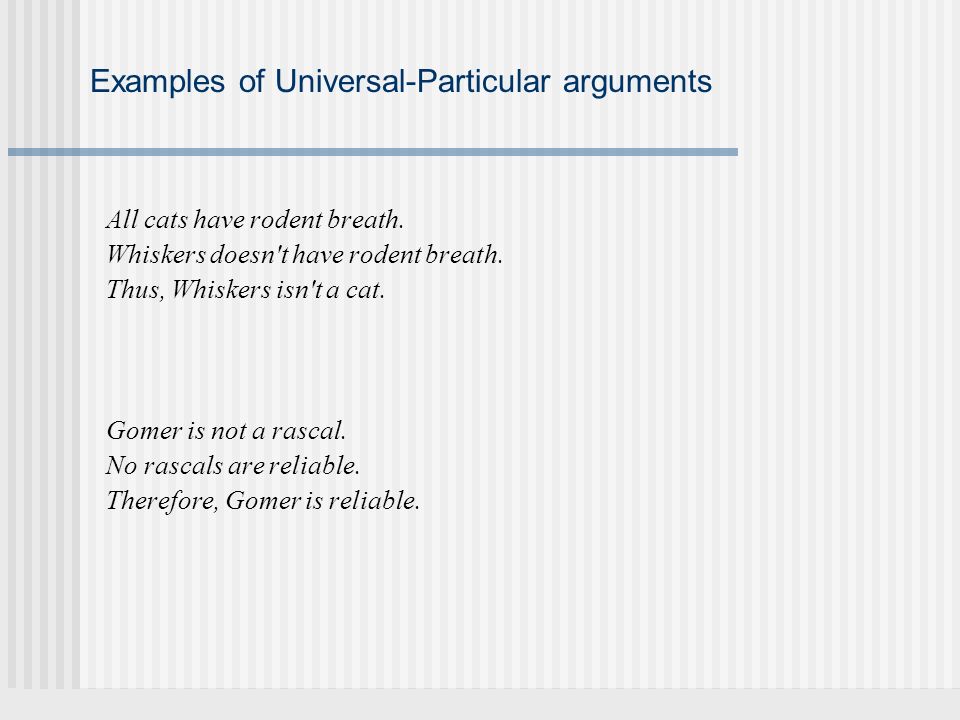 Examples of Universal-Particular arguments

All cats have rodent breath.
Whiskers doesn't have rodent breath.
Thus, Whiskers isn't a cat.

Gomer is not a rascal.
No rascals are reliable.
Therefore, Gomer is reliable.